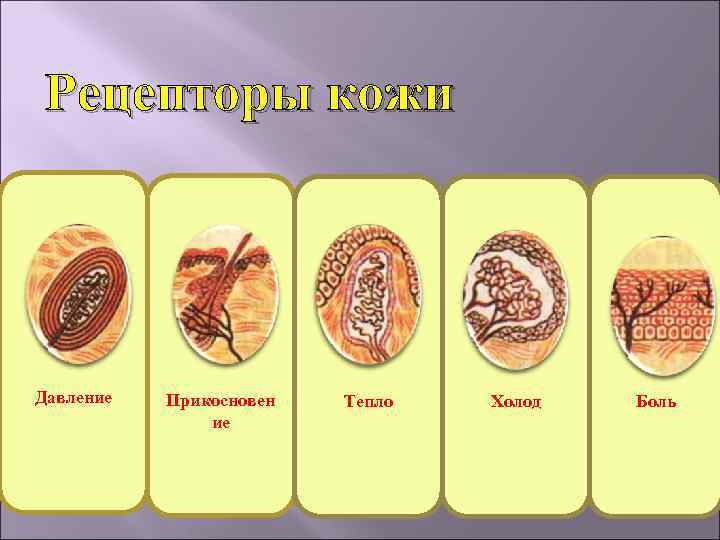 Рецепторы кожи

Давление

Прикосновение

Тепло

Холод

Боль